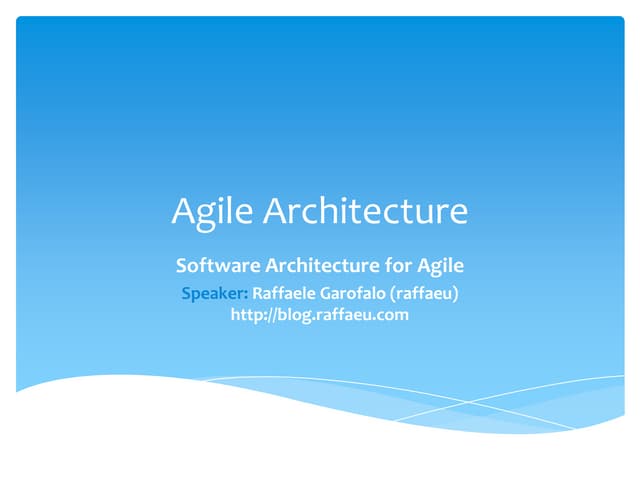 Agile Architecture

Software Architecture for Agile

Speaker: Raffaele Garofalo (raffaeu)
http://blog.raffaeu.com